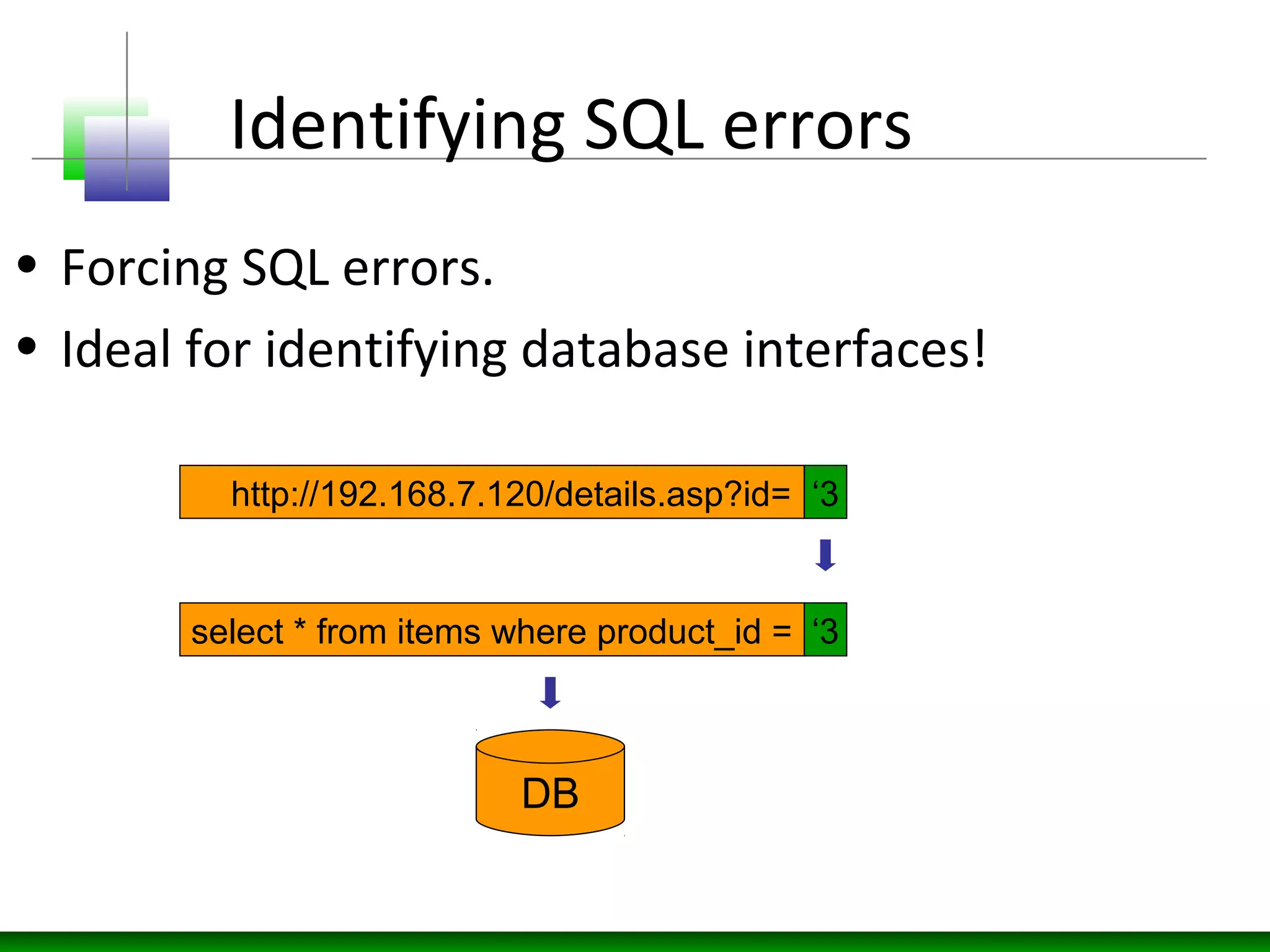 Identifying SQL errors

• Forcing SQL errors.
• Ideal for identifying database interfaces!

http://192.168.7.120/details.asp?id= ‘3

select * from items where product_id = ‘3

DB